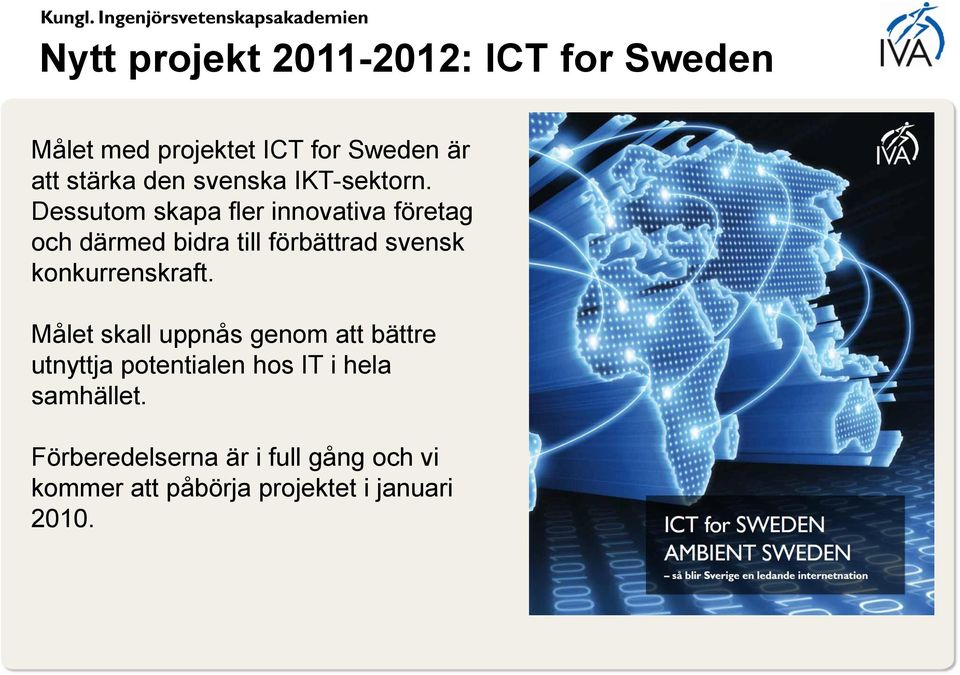 Kungl. Ingenjörsvetenskapsakademien

IVA

Nytt projekt 2011-2012: ICT for Sweden

Målet med projektet ICT for Sweden är att stärka den svenska IKT-sektorn. Dessutom skapa fler innovativa företag och därmed bidra till förbättrad svensk konkurrenskraft.

Målet skall uppnås genom att bättre utnyttja potentialen hos IT i hela samhället.

Förberedelserna är i full gång och vi kommer att påbörja projektet i januari 2010.

IVA

ICT for SWEDEN
AMBIENT SWEDEN
– så blir Sverige en ledande internetnation